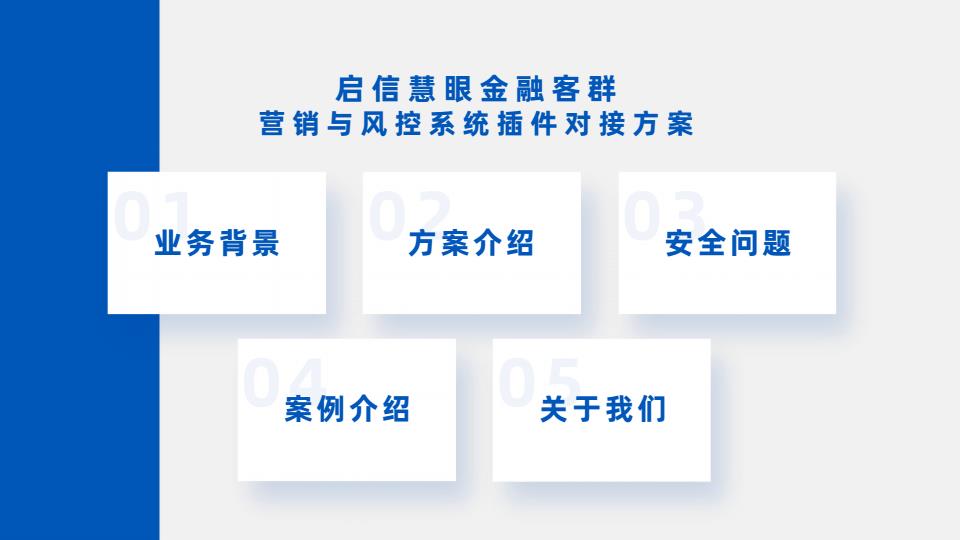 启信慧眼金融客群
营销与风控系统插件对接方案

01
业务背景

02
方案介绍

03
安全问题

04
案例介绍

05
关于我们